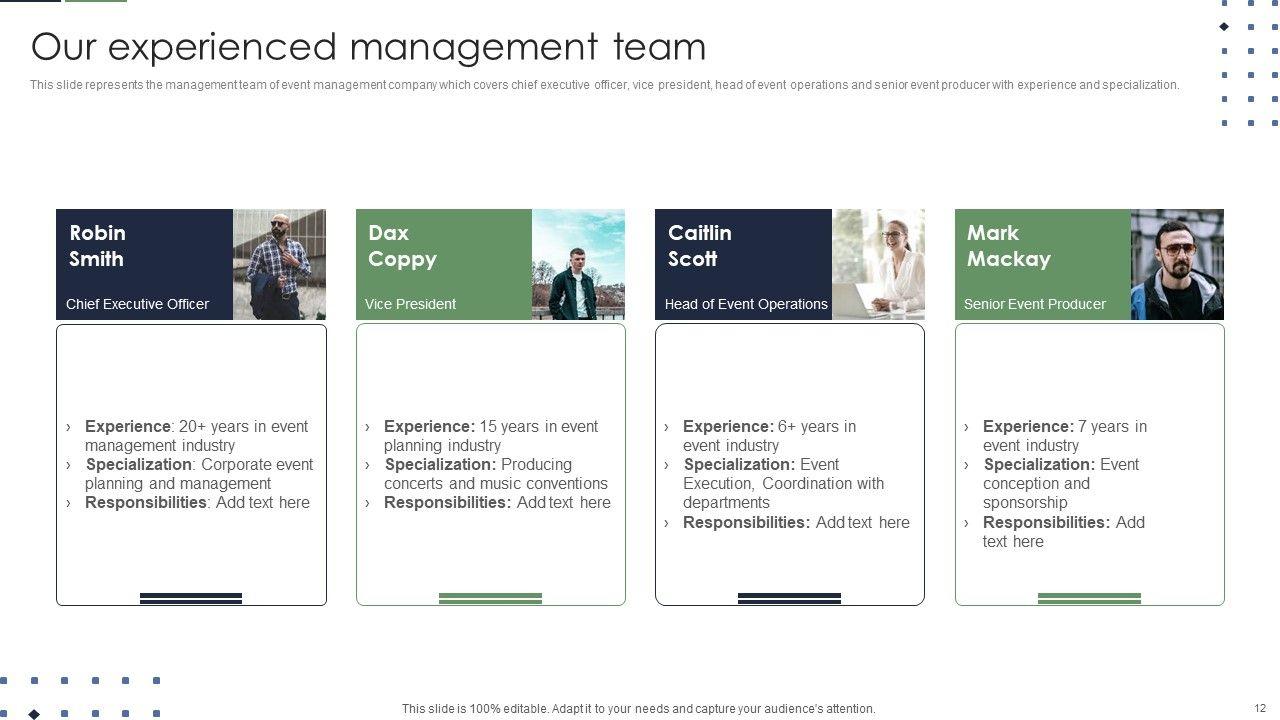 Our experienced management team

This slide represents the management team of event management company which covers chief executive officer, vice president, head of event operations and senior event producer with experience and specialization.

Robin Smith

Chief Executive Officer

› Experience: 20+ years in event management industry
› Specialization: Corporate event planning and management
› Responsibilities: Add text here

Dax Coppy

Vice President

› Experience: 15 years in event planning industry
› Specialization: Producing concerts and music conventions
› Responsibilities: Add text here

Caitlin Scott

Head of Event Operations

› Experience: 6+ years in event industry
› Specialization: Event Execution, Coordination with departments
› Responsibilities: Add text here

Mark Mackay

Senior Event Producer

› Experience: 7 years in event industry
› Specialization: Event conception and sponsorship
› Responsibilities: Add text here

This slide is 100% editable. Adapt it to your needs and capture your audience's attention.

12